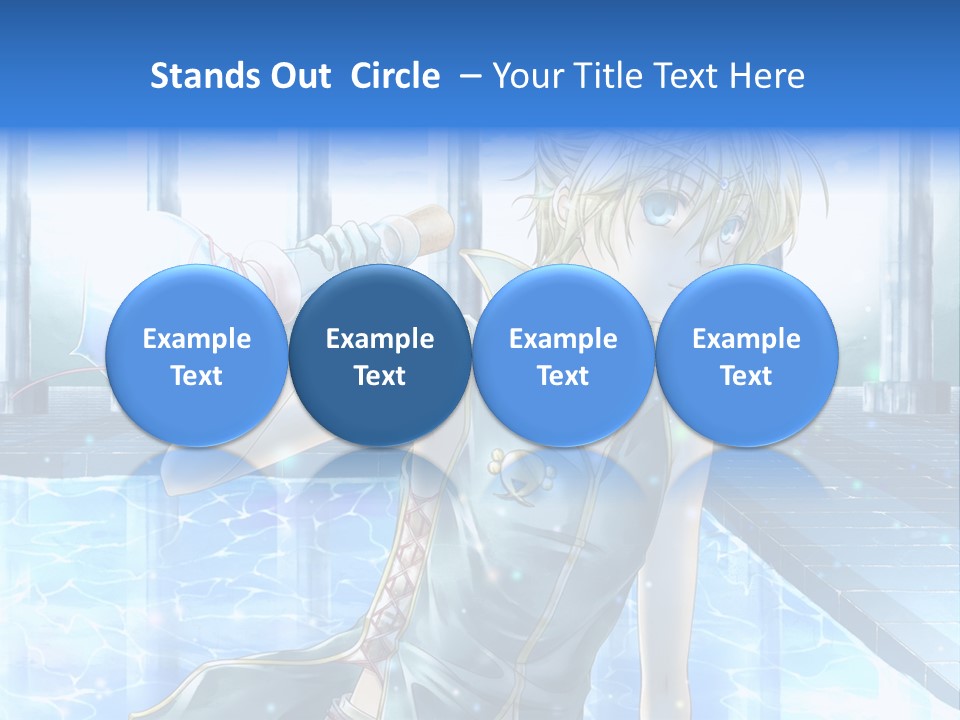 Stands Out Circle – Your Title Text Here

Example Text

Example Text

Example Text

Example Text